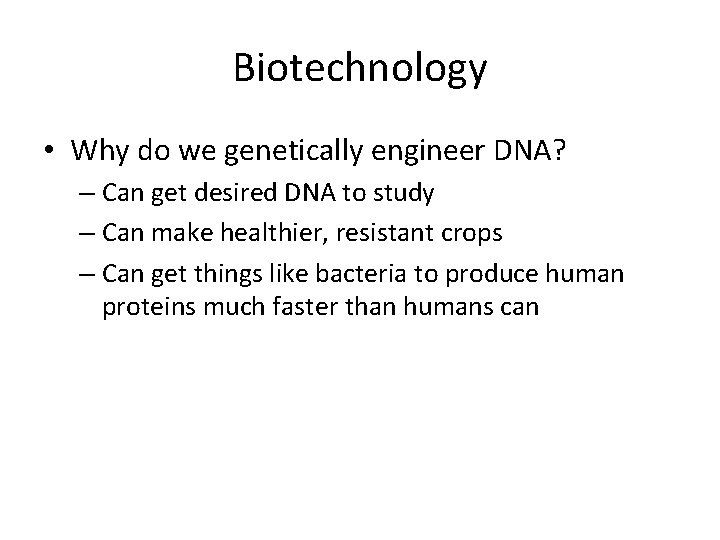 Biotechnology

• Why do we genetically engineer DNA?
– Can get desired DNA to study
– Can make healthier, resistant crops
– Can get things like bacteria to produce human proteins much faster than humans can